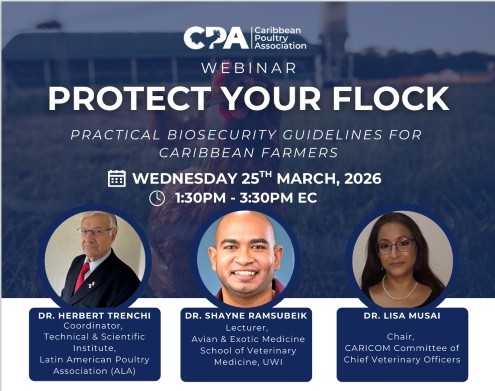 CPA Caribbean Poultry Association

WEBINAR

PROTECT YOUR FLOCK

PRACTICAL BIOSECURITY GUIDELINES FOR CARIBBEAN FARMERS

WEDNESDAY 25$^{TH}$ MARCH, 2026

1:30PM - 3:30PM EC

DR. HERBERT TRENCHI
Coordinator, Technical & Scientific Institute, Latin American Poultry Association (ALA)

DR. SHAYNE RAMSUBEIK
Lecturer, Avian & Exotic Medicine School of Veterinary Medicine, UWI

DR. LISA MUSAI
Chair, CARICOM Committee of Chief Veterinary Officers